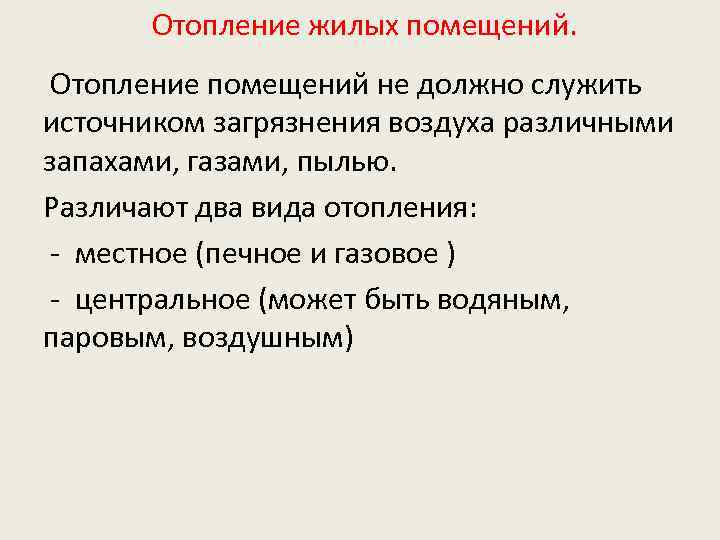 Отопление жилых помещений.

Отопление помещений не должно служить источником загрязнения воздуха различными запахами, газами, пылью.

Различают два вида отопления:

- местное (печное и газовое )

- центральное (может быть водяным, паровым, воздушным)